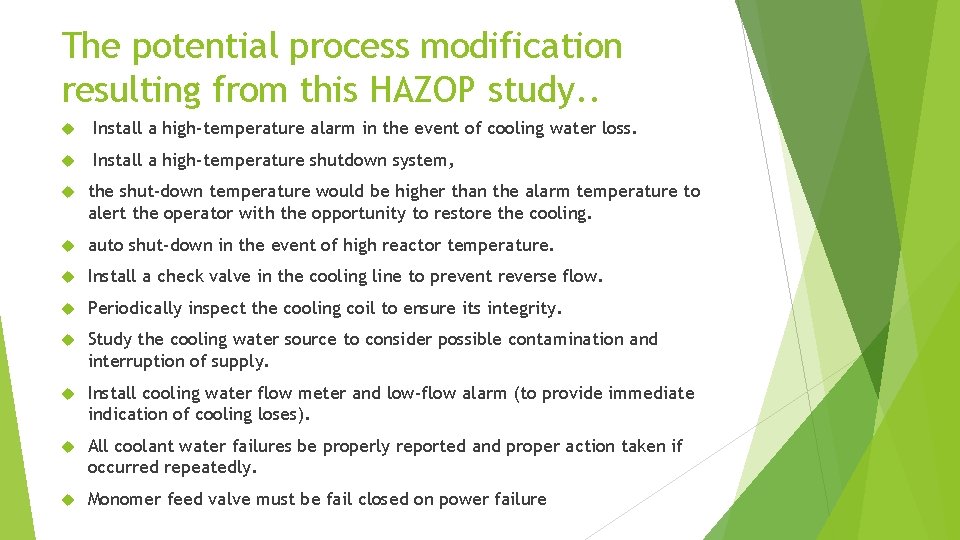 The potential process modification resulting from this HAZOP study..

Install a high-temperature alarm in the event of cooling water loss.

Install a high-temperature shutdown system,

the shut-down temperature would be higher than the alarm temperature to alert the operator with the opportunity to restore the cooling.

auto shut-down in the event of high reactor temperature.

Install a check valve in the cooling line to prevent reverse flow.

Periodically inspect the cooling coil to ensure its integrity.

Study the cooling water source to consider possible contamination and interruption of supply.

Install cooling water flow meter and low-flow alarm (to provide immediate indication of cooling loses).

All coolant water failures be properly reported and proper action taken if occurred repeatedly.

Monomer feed valve must be fail closed on power failure